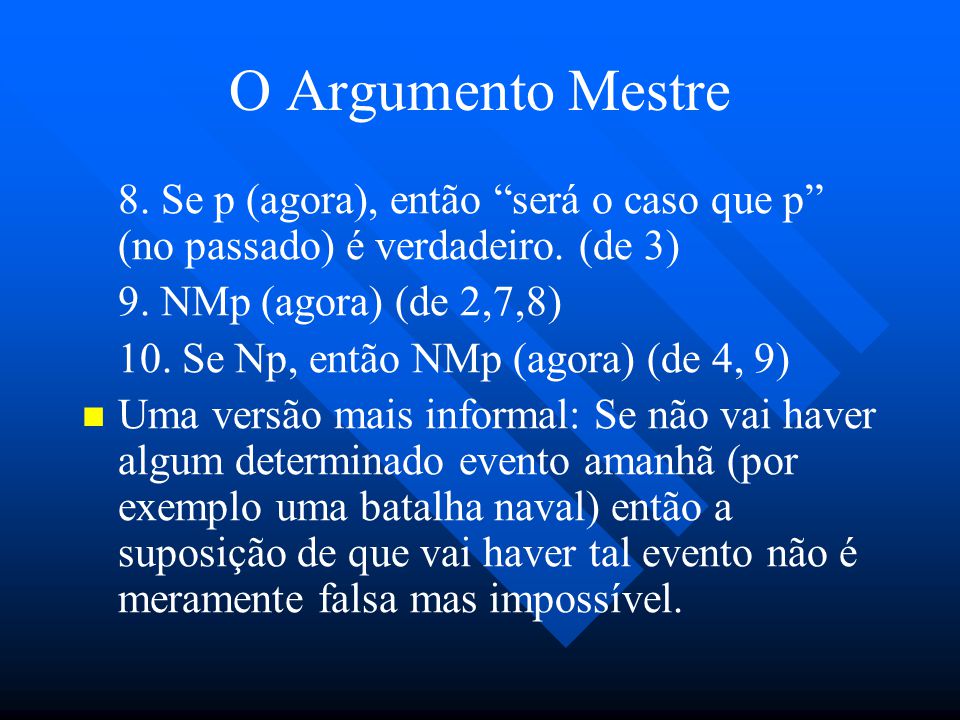 O Argumento Mestre

8. Se p (agora), então “será o caso que p” (no passado) é verdadeiro. (de 3)

9. NMp (agora) (de 2,7,8)

10. Se Np, então NMp (agora) (de 4, 9)

Uma versão mais informal: Se não vai haver algum determinado evento amanhã (por exemplo uma batalha naval) então a suposição de que vai haver tal evento não é meramente falsa mas impossível.